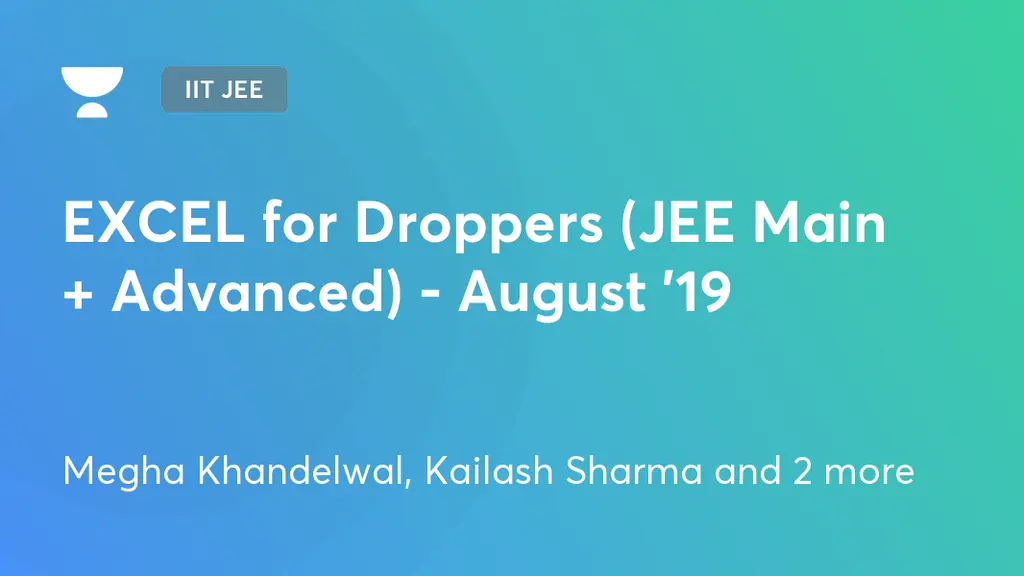 IIT JEE

EXCEL for Droppers (JEE Main + Advanced) - August '19

Megha Khandelwal, Kailash Sharma and 2 more